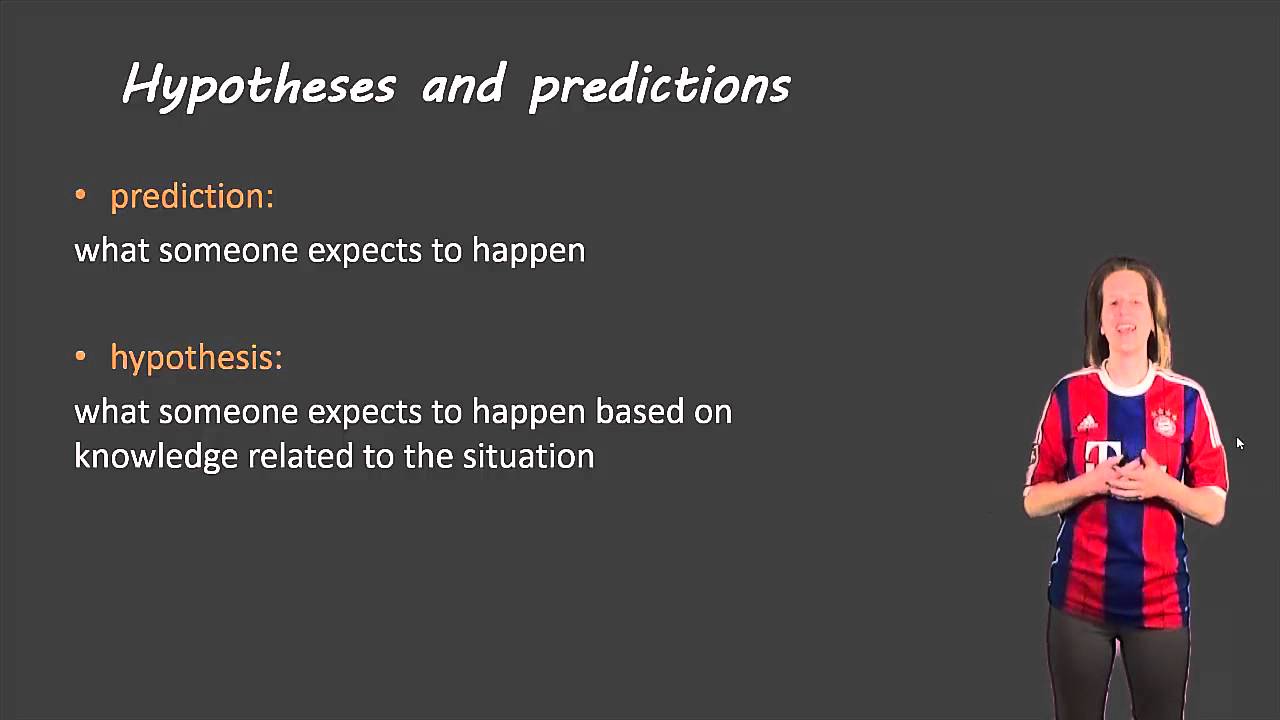 Hypotheses and predictions

• prediction:

what someone expects to happen

• hypothesis:

what someone expects to happen based on knowledge related to the situation